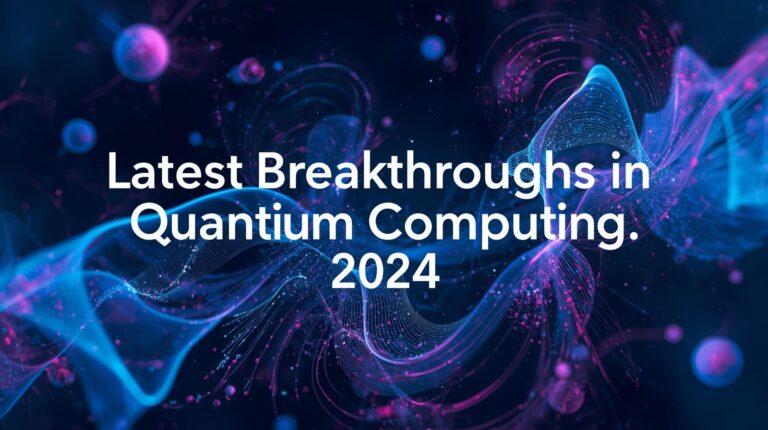 Latest Breakthroughs in Quantium Computing. 2024